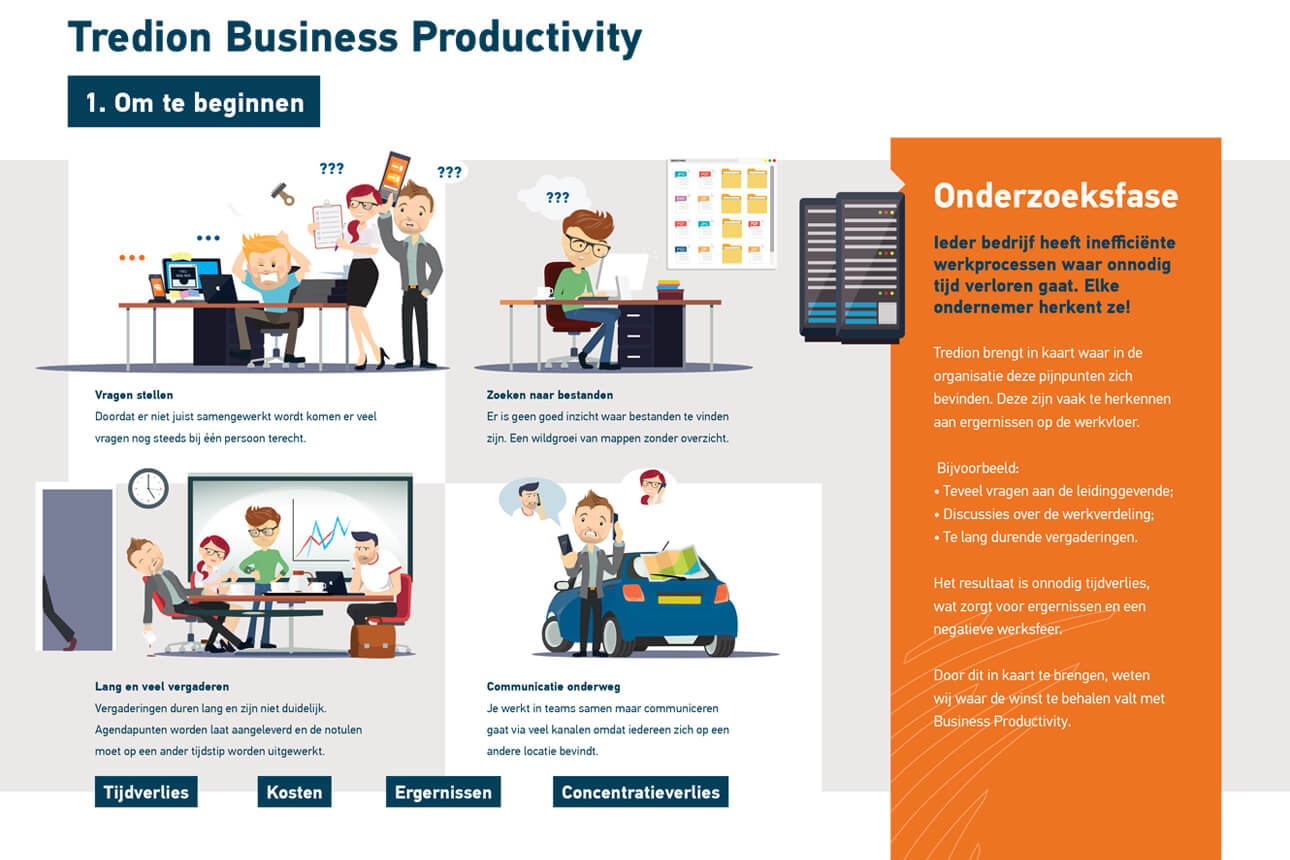 Tredion Business Productivity

1. Om te beginnen

???

???

???

Vragen stellen
Doordat er niet juist samengewerkt wordt komen er veel vragen nog steeds bij één persoon terecht.

Zoeken naar bestanden
Er is geen goed inzicht waar bestanden te vinden zijn. Een wildgroei van mappen zonder overzicht.

Lang en veel vergaderen
Vergaderingen duren lang en zijn niet duidelijk. Agendapunten worden laat aangeleverd en de notulen moet op een ander tijdstip worden uitgewerkt.

Communicatie onderweg
Je werkt in teams samen maar communiceren gaat via veel kanalen omdat iedereen zich op een andere locatie bevindt.

Tijdverlies

Kosten

Ergernissen

Concentratieverlies

Onderzoeksfase

Ieder bedrijf heeft inefficiënte werkprocessen waar onnodig tijd verloren gaat. Elke ondernemer herkent ze!

Tredion brengt in kaart waar in de organisatie deze pijnpunten zich bevinden. Deze zijn vaak te herkennen aan ergernissen op de werkvloer.

Bijvoorbeeld:
• Teveel vragen aan de leidinggevende;
• Discussies over de werkverdeling;
• Te lang durende vergaderingen.

Het resultaat is onnodig tijdverlies, wat zorgt voor ergernissen en een negatieve werksfeer.

Door dit in kaart te brengen, weten wij waar de winst te behalen valt met Business Productivity.